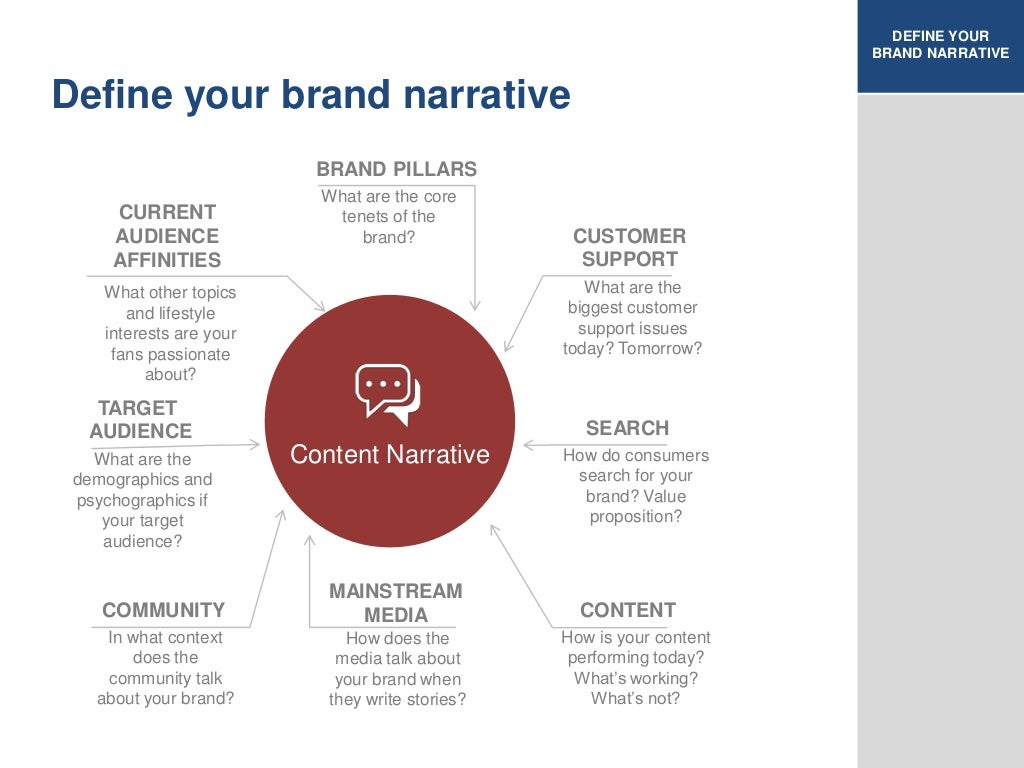 DEFINE YOUR BRAND NARRATIVE

Define your brand narrative

BRAND PILLARS
What are the core tenets of the brand?

CURRENT AUDIENCE AFFINITIES
What other topics and lifestyle interests are your fans passionate about?

CUSTOMER SUPPORT
What are the biggest customer support issues today? Tomorrow?

TARGET AUDIENCE
What are the demographics and psychographics if your target audience?

Content Narrative

SEARCH
How do consumers search for your brand? Value proposition?

COMMUNITY
In what context does the community talk about your brand?

MAINSTREAM MEDIA
How does the media talk about your brand when they write stories?

CONTENT
How is your content performing today? What's working? What's not?